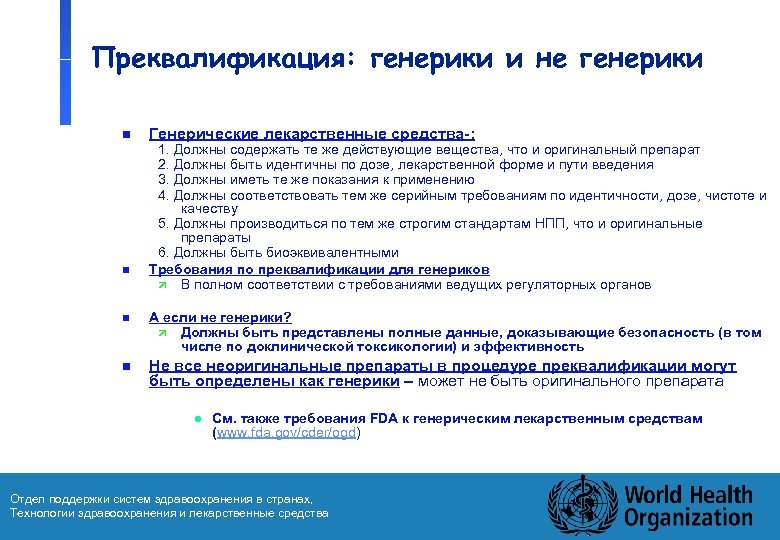 Преквалификация: генерики и не генерики

Генерические лекарственные средства-:
1. Должны содержать те же действующие вещества, что и оригинальный препарат
2. Должны быть идентичны по дозе, лекарственной форме и пути введения
3. Должны иметь те же показания к применению
4. Должны соответствовать тем же серийным требованиям по идентичности, дозе, чистоте и качеству
5. Должны производиться по тем же строгим стандартам НПП, что и оригинальные препараты
6. Должны быть биоэквивалентными

Требования по преквалификации для генериков
В полном соответствии с требованиями ведущих регуляторных органов

А если не генерики?
Должны быть представлены полные данные, доказывающие безопасность (в том числе по доклинической токсикологии) и эффективность

Не все неоригинальные препараты в процедуре преквалификации могут быть определены как генерики – может не быть оригинального препарата

См. также требования FDA к генерическим лекарственным средствам (www.fda.gov/cder/ogd)

Отдел поддержки систем здравоохранения в странах,
Технологии здравоохранения и лекарственные средства

World Health Organization